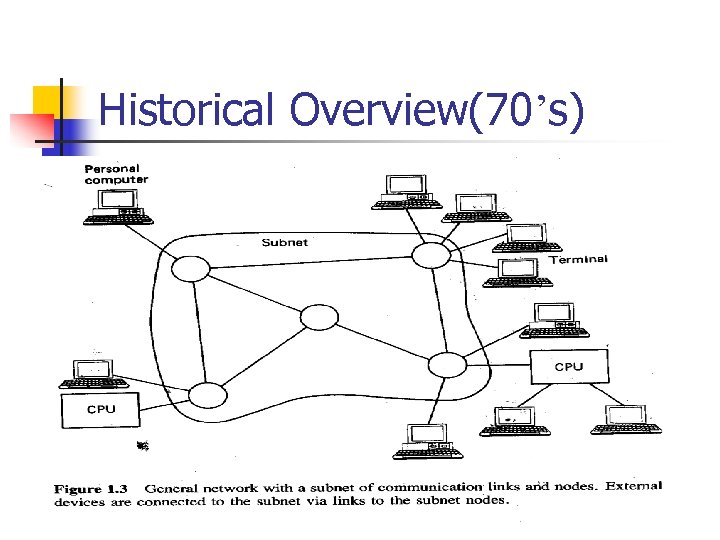 Historical Overview(70’s)

Personal computer

Subnet

Terminal

CPU

CPU

Figure 1.3 General network with a subnet of communication links and nodes. External devices are connected to the subnet via links to the subnet nodes.